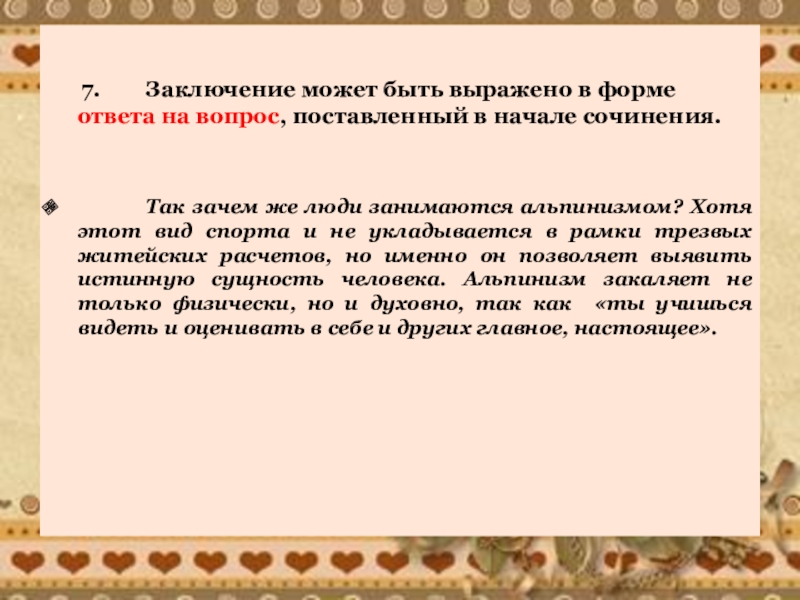 7. Заключение может быть выражено в форме ответа на вопрос, поставленный в начале сочинения.

Так зачем же люди занимаются альпинизмом? Хотя этот вид спорта и не укладывается в рамки трезвых житейских расчетов, но именно он позволяет выявить истинную сущность человека. Альпинизм закаляет не только физически, но и духовно, так как «ты учишься видеть и оценивать в себе и других главное, настоящее».